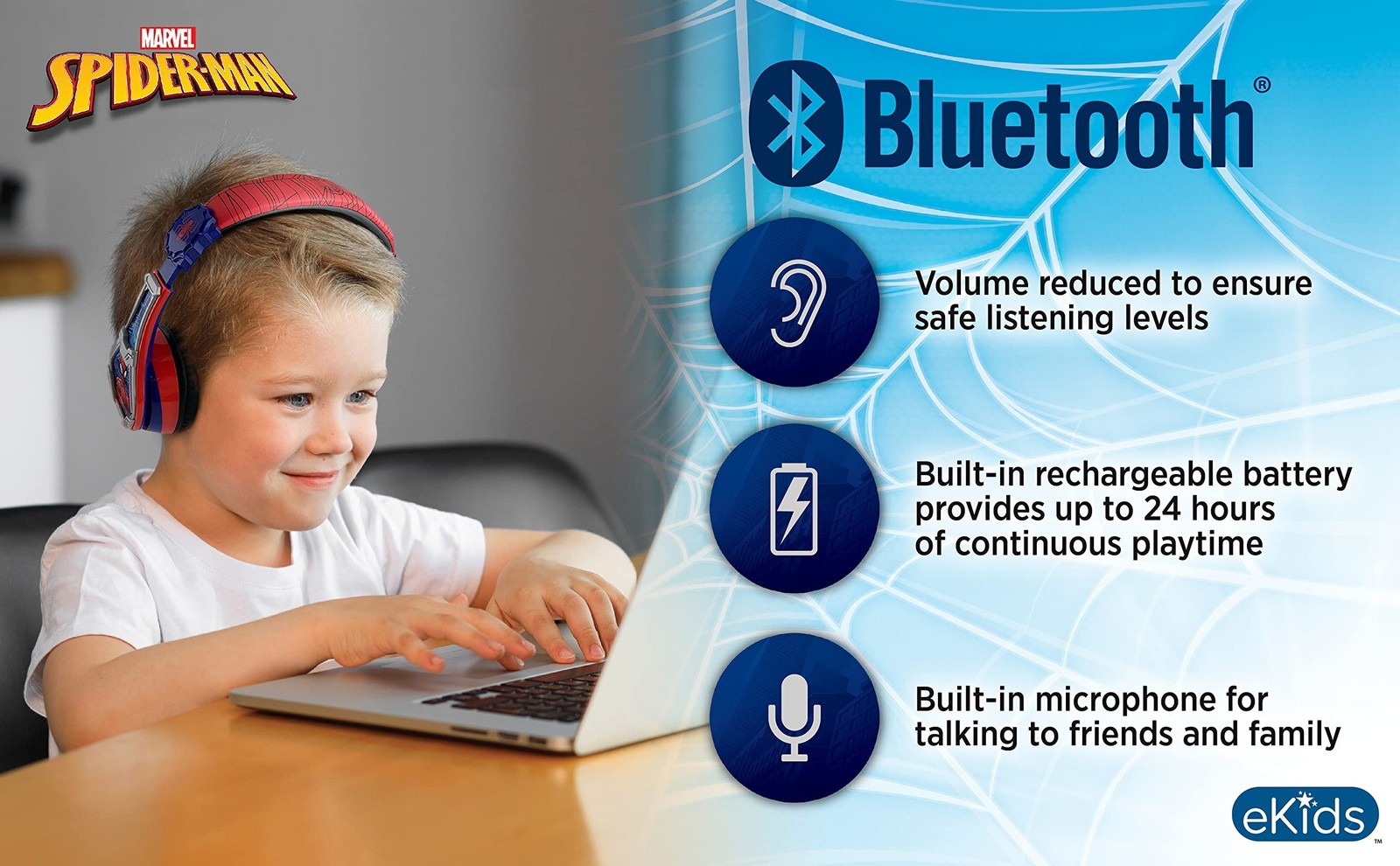 MARVEL
SPIDER-MAN

Bluetooth®

Volume reduced to ensure safe listening levels

Built-in rechargeable battery provides up to 24 hours of continuous playtime

Built-in microphone for talking to friends and family

eKids™